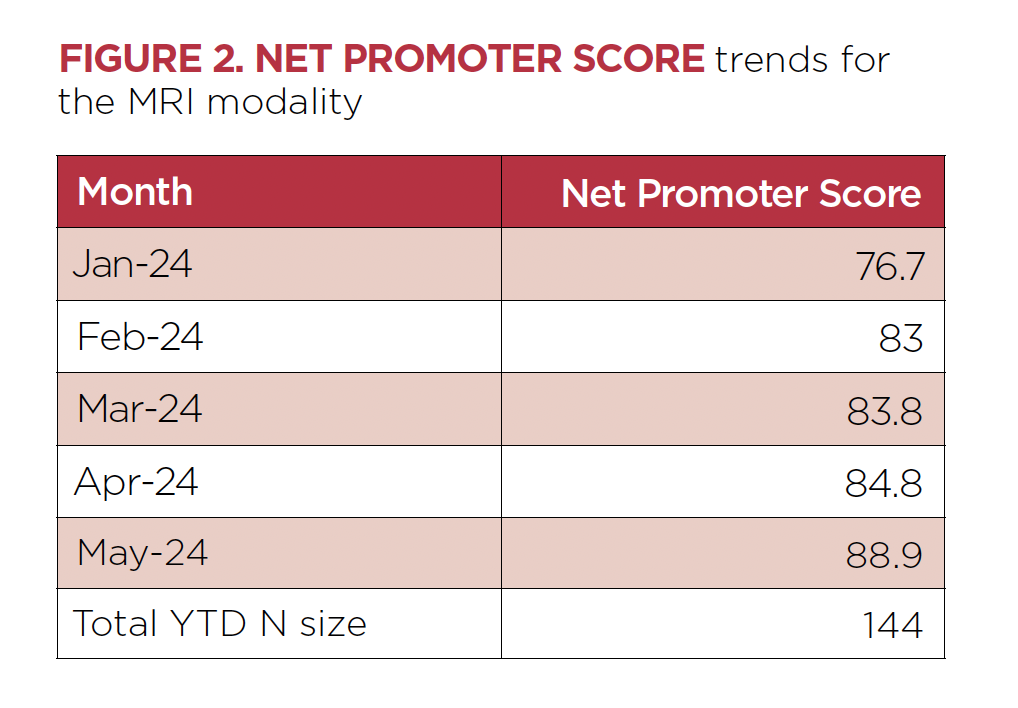 FIGURE 2. NET PROMOTER SCORE trends for the MRI modality

| Month | Net Promoter Score |
|---|---|
| Jan-24 | 76.7 |
| Feb-24 | 83 |
| Mar-24 | 83.8 |
| Apr-24 | 84.8 |
| May-24 | 88.9 |
| Total YTD N size | 144 |